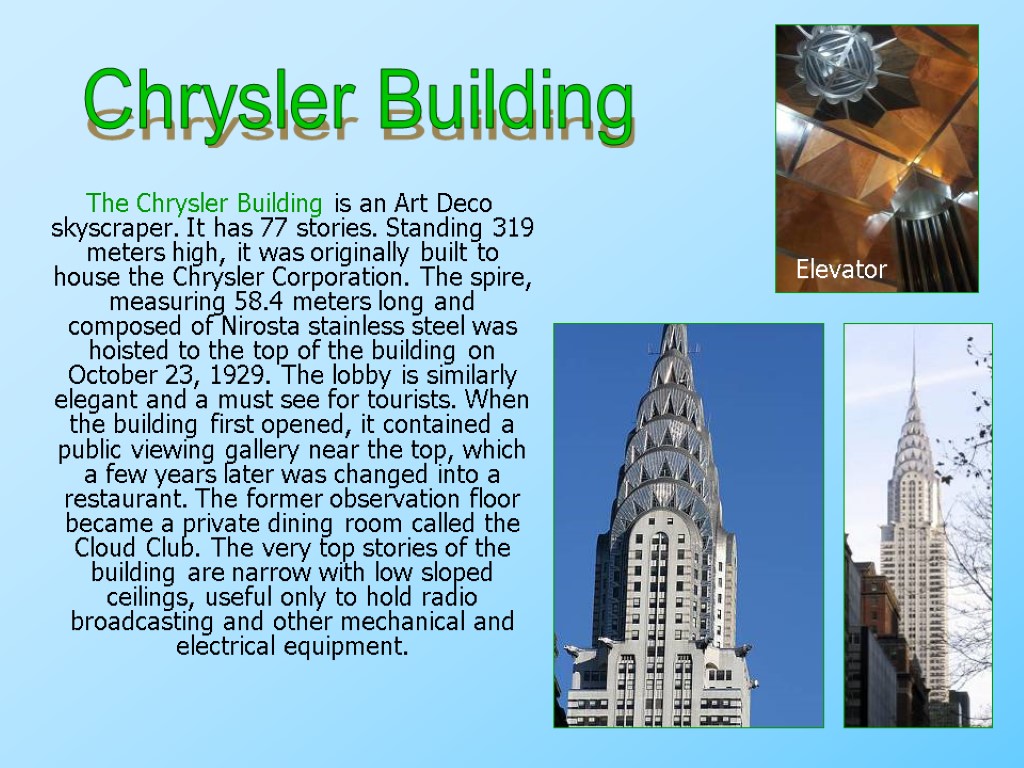 Chrysler Building

The Chrysler Building is an Art Deco skyscraper. It has 77 stories. Standing 319 meters high, it was originally built to house the Chrysler Corporation. The spire, measuring 58.4 meters long and composed of Nirosta stainless steel was hoisted to the top of the building on October 23, 1929. The lobby is similarly elegant and a must see for tourists. When the building first opened, it contained a public viewing gallery near the top, which a few years later was changed into a restaurant. The former observation floor became a private dining room called the Cloud Club. The very top stories of the building are narrow with low sloped ceilings, useful only to hold radio broadcasting and other mechanical and electrical equipment.

Elevator